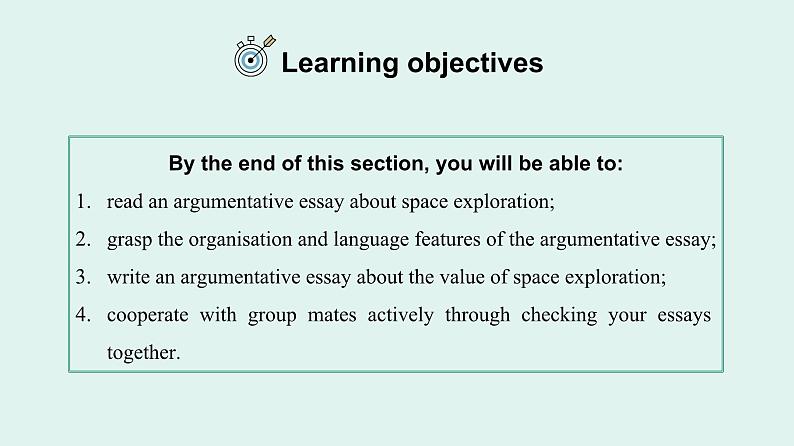 Learning objectives

By the end of this section, you will be able to:

1. read an argumentative essay about space exploration;
2. grasp the organisation and language features of the argumentative essay;
3. write an argumentative essay about the value of space exploration;
4. cooperate with group mates actively through checking your essays together.